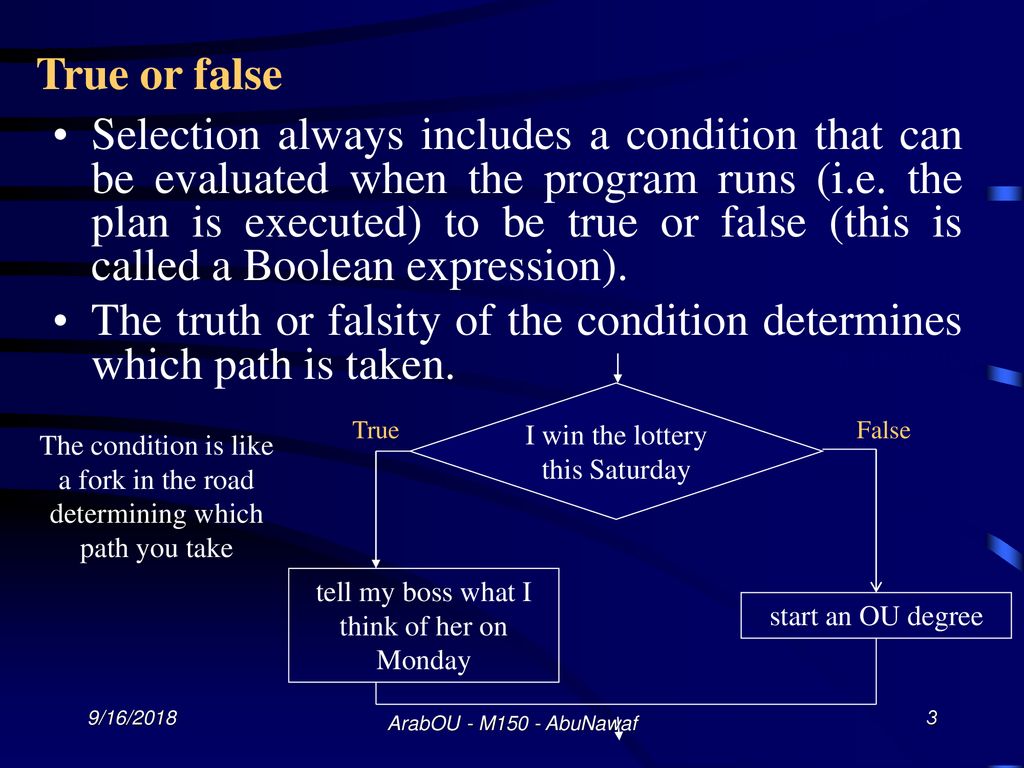 True or false

• Selection always includes a condition that can be evaluated when the program runs (i.e. the plan is executed) to be true or false (this is called a Boolean expression).

• The truth or falsity of the condition determines which path is taken.

The condition is like a fork in the road determining which path you take

True

I win the lottery this Saturday

False

tell my boss what I think of her on Monday

start an OU degree

9/16/2018

ArabOU - M150 - AbuNawaf

3